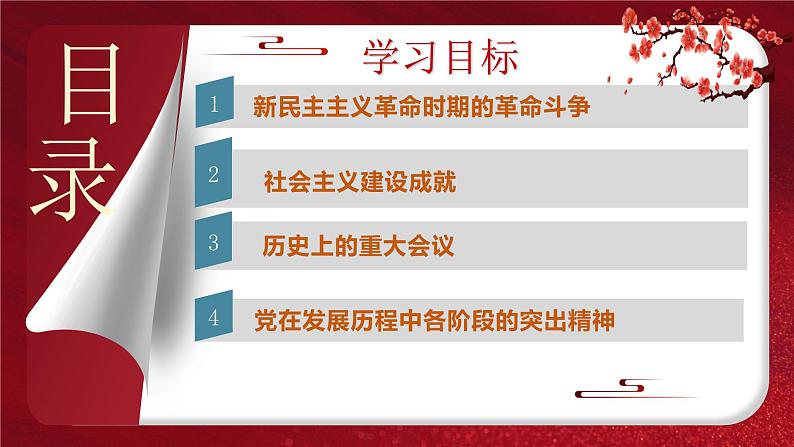 目录

学习目标

1 新民主主义革命时期的革命斗争

2 社会主义建设成就

3 历史上的重大会议

4 党在发展历程中各阶段的突出精神